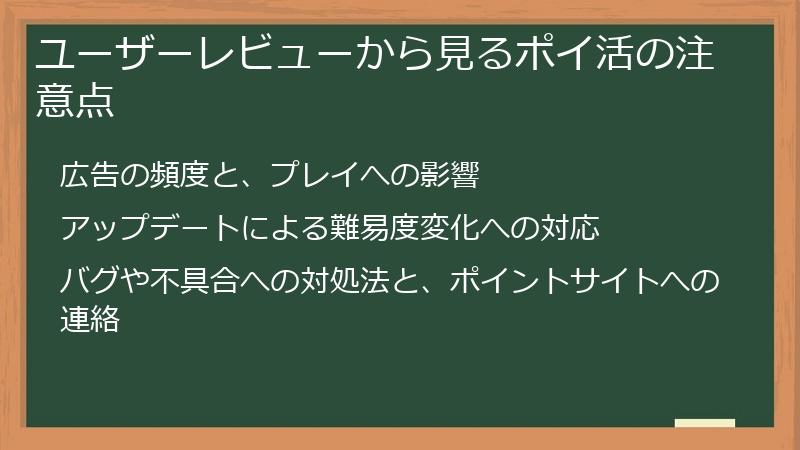 ユーザーレビューから見るポイ活の注意点

広告の頻度と、プレイへの影響

アップデートによる難易度変化への対応

バグや不具合への対処法と、ポイントサイトへの連絡